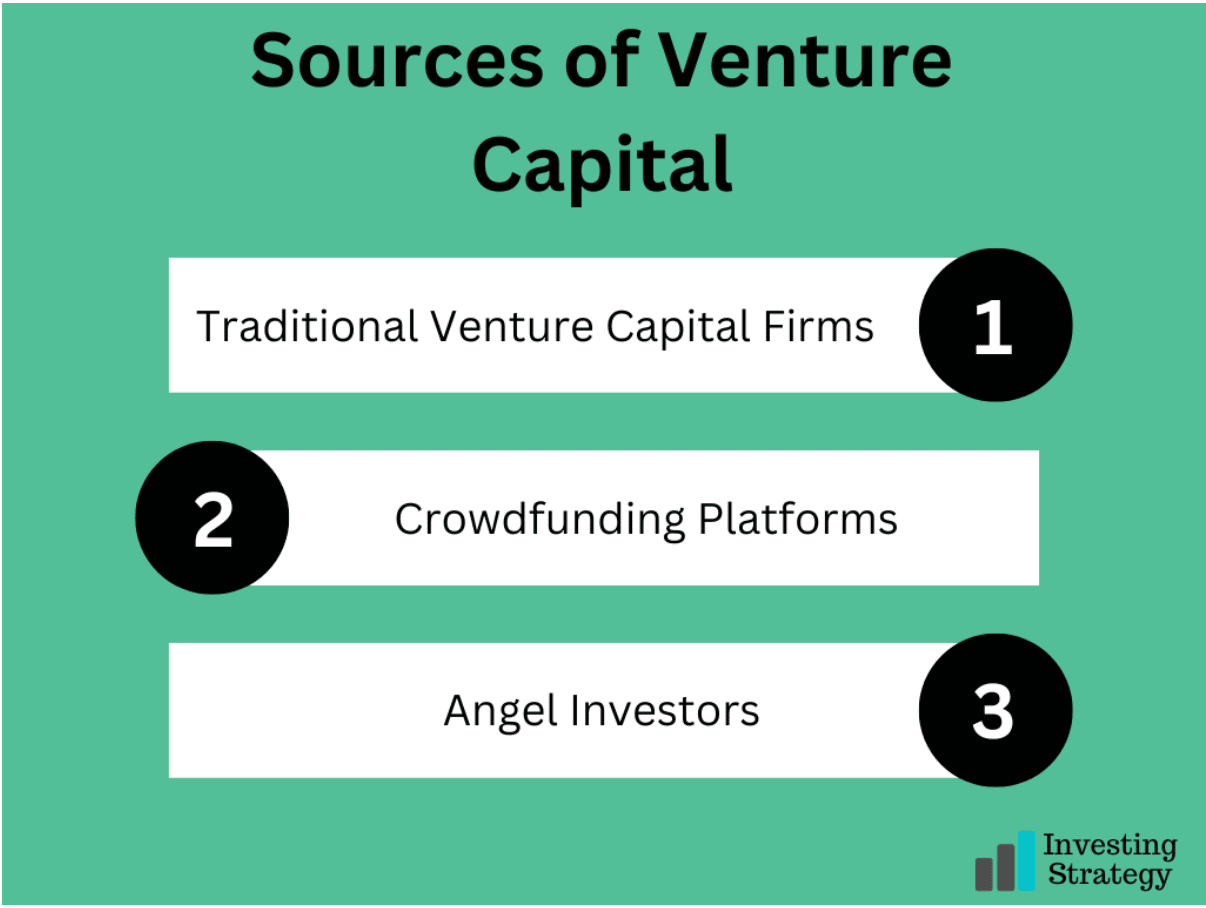 Sources of Venture Capital

Traditional Venture Capital Firms 1

2 Crowdfunding Platforms

Angel Investors 3

Investing Strategy